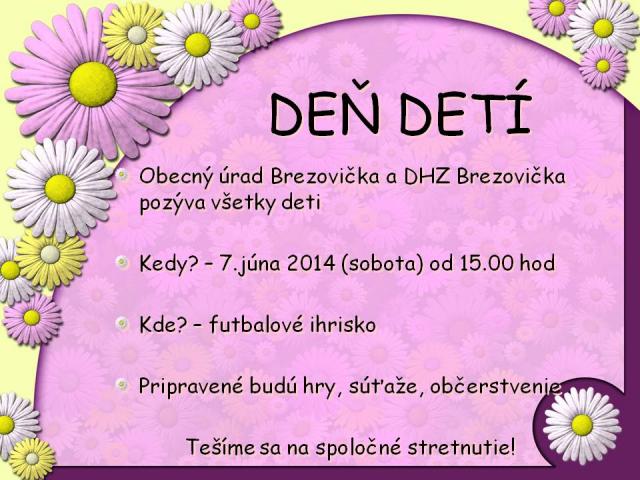 DEŇ DETÍ

Obecný úrad Brezovička a DHZ Brezovička pozýva všetky deti

Kedy? – 7.júna 2014 (sobota) od 15.00 hod

Kde? – futbalové ihrisko

Pripravené budú hry, súťaže, občerstvenie

Tešíme sa na spoločné stretnutie!